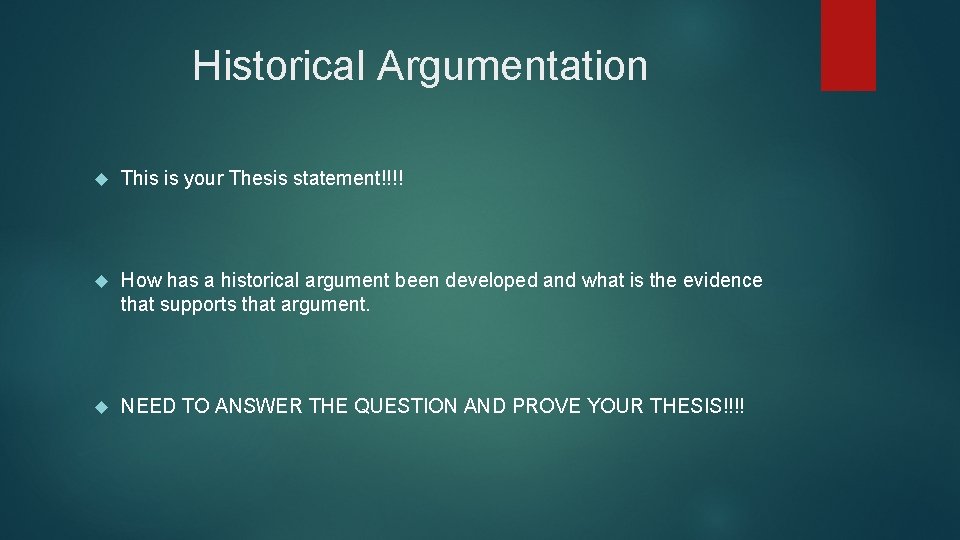 Historical Argumentation

This is your Thesis statement!!!!

How has a historical argument been developed and what is the evidence that supports that argument.

NEED TO ANSWER THE QUESTION AND PROVE YOUR THESIS!!!!